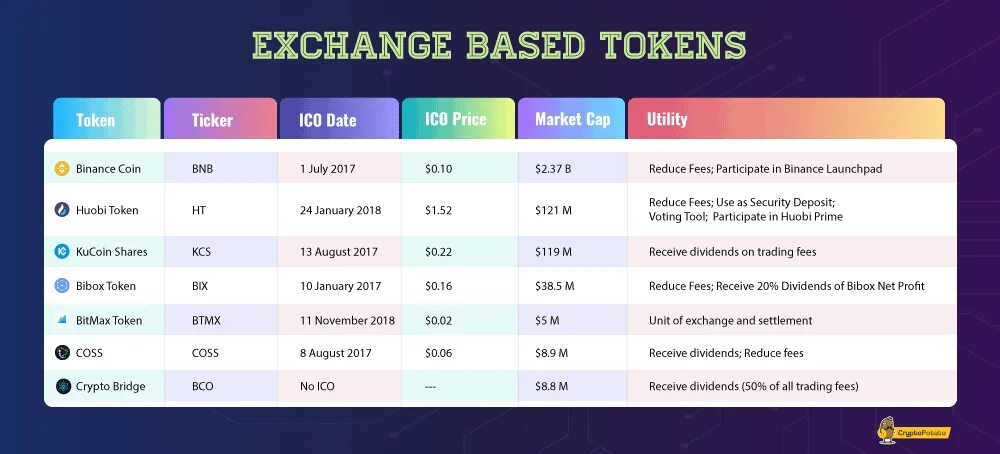 EXCHANGE BASED TOKENS

| Token | Ticker | ICO Date | ICO Price | Market Cap | Utility |
|---|---|---|---|---|---|
| Binance Coin | BNB | 1 July 2017 | $0.10 | $2.37 B | Reduce Fees; Participate in Binance Launchpad |
| Huobi Token | HT | 24 January 2018 | $1.52 | $121 M | Reduce Fees; Use as Security Deposit; Voting Tool; Participate in Huobi Prime |
| KuCoin Shares | KCS | 13 August 2017 | $0.22 | $119 M | Receive dividends on trading fees |
| Bibox Token | BIX | 10 January 2017 | $0.16 | $38.5 M | Reduce Fees; Receive 20% Dividends of Bibox Net Profit |
| BitMax Token | BTMX | 11 November 2018 | $0.02 | $5 M | Unit of exchange and settlement |
| COSS | COSS | 8 August 2017 | $0.06 | $8.9 M | Receive dividends; Reduce fees |
| Crypto Bridge | BCO | No ICO | --- | $8.8 M | Receive dividends (50% of all trading fees) |

CryptoPotato